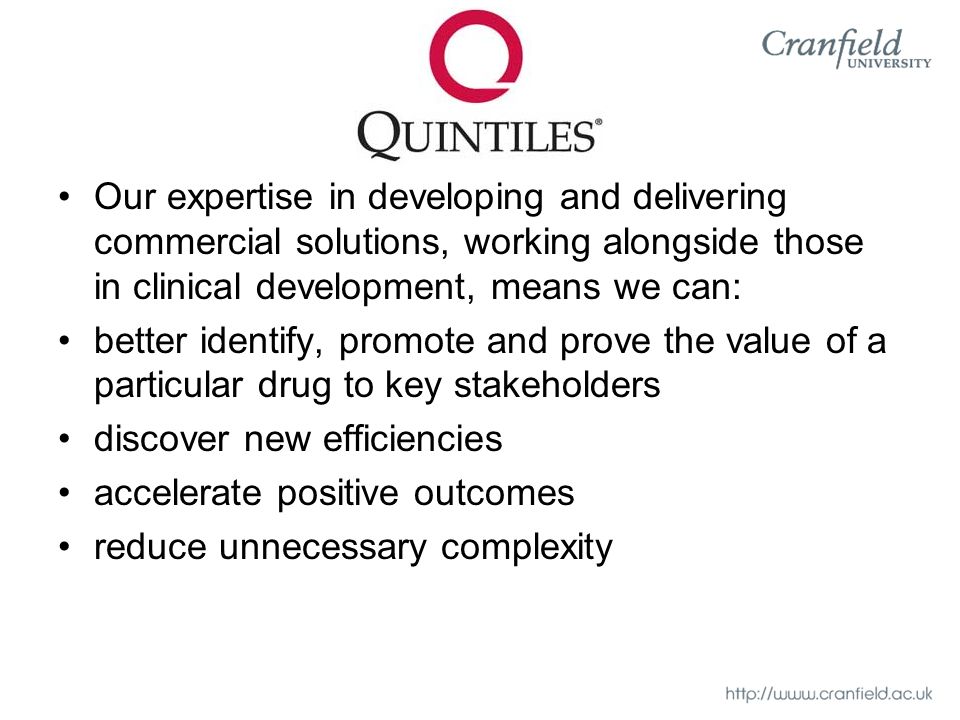 Cranfield
UNIVERSITY

QUINTILES®

• Our expertise in developing and delivering commercial solutions, working alongside those in clinical development, means we can:
• better identify, promote and prove the value of a particular drug to key stakeholders
• discover new efficiencies
• accelerate positive outcomes
• reduce unnecessary complexity

http://www.cranfield.ac.uk